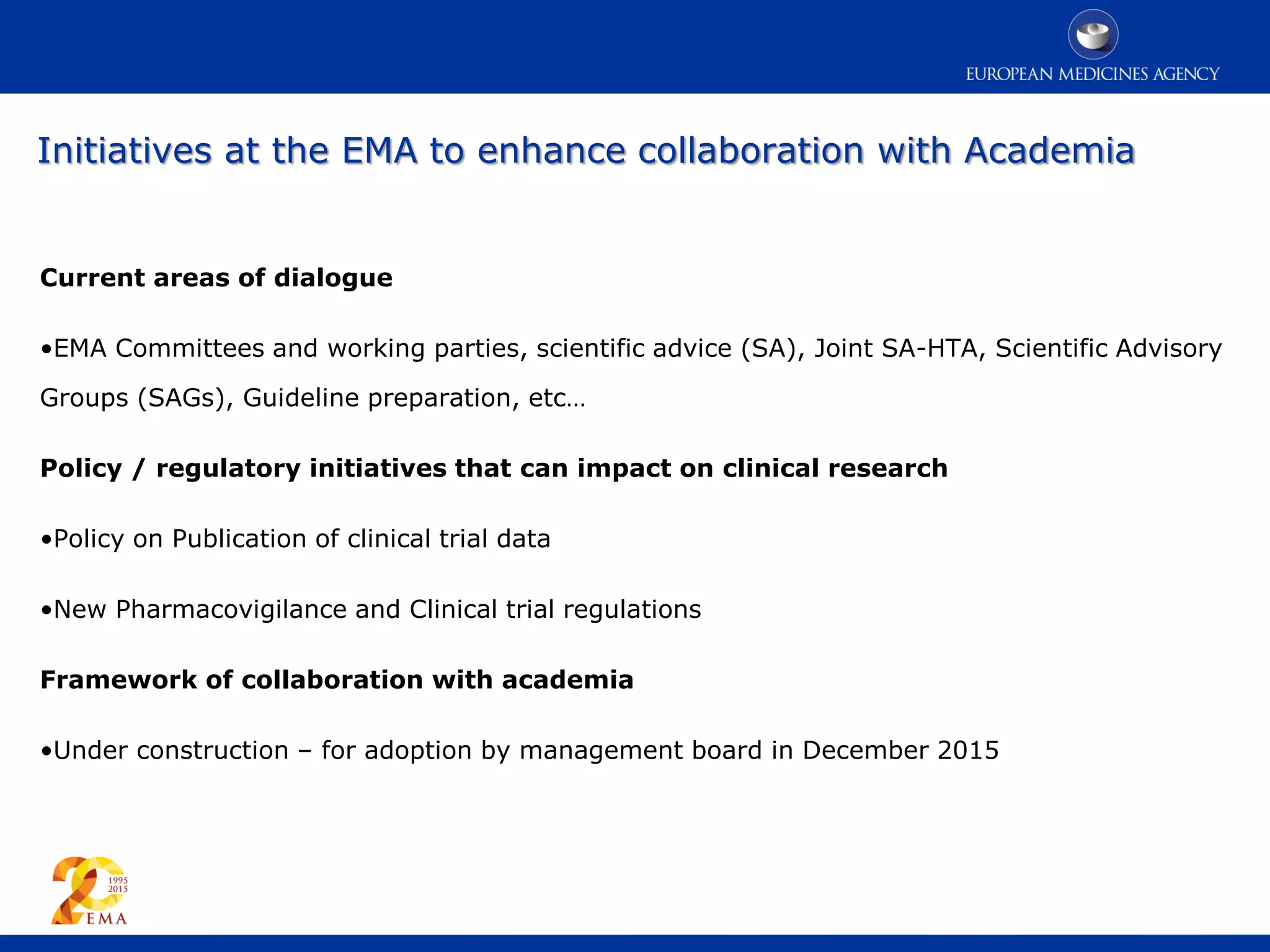 EUROPEAN MEDICINES AGENCY

Initiatives at the EMA to enhance collaboration with Academia

Current areas of dialogue

•EMA Committees and working parties, scientific advice (SA), Joint SA-HTA, Scientific Advisory Groups (SAGs), Guideline preparation, etc…

Policy / regulatory initiatives that can impact on clinical research

•Policy on Publication of clinical trial data

•New Pharmacovigilance and Clinical trial regulations

Framework of collaboration with academia

•Under construction – for adoption by management board in December 2015

20 1995 2015 EMA